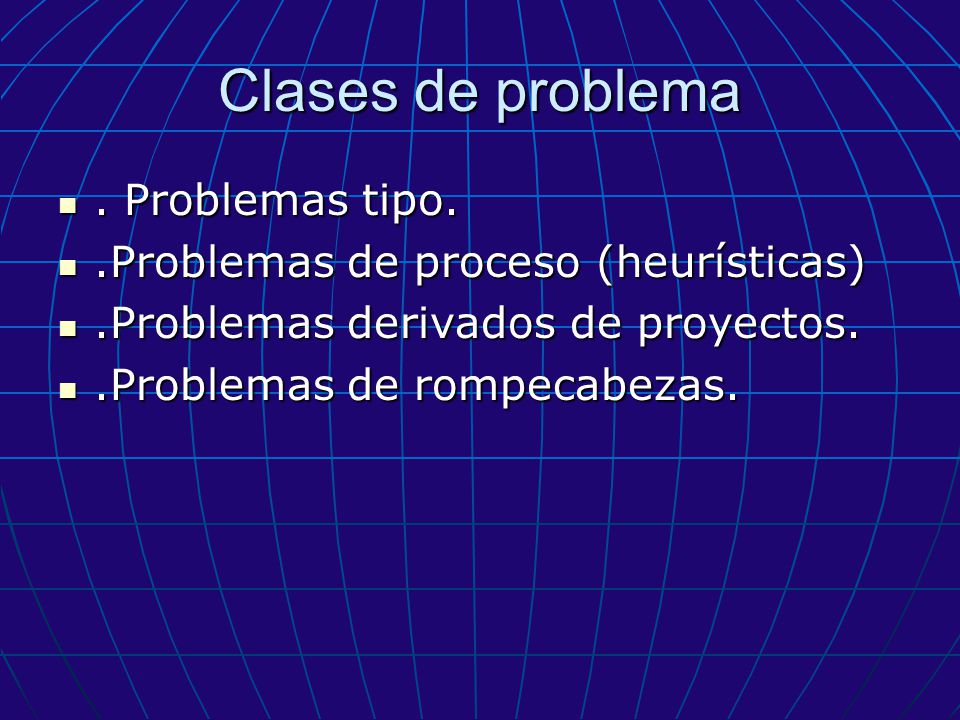 Clases de problema

- . Problemas tipo.
- .Problemas de proceso (heurísticas)
- .Problemas derivados de proyectos.
- .Problemas de rompecabezas.